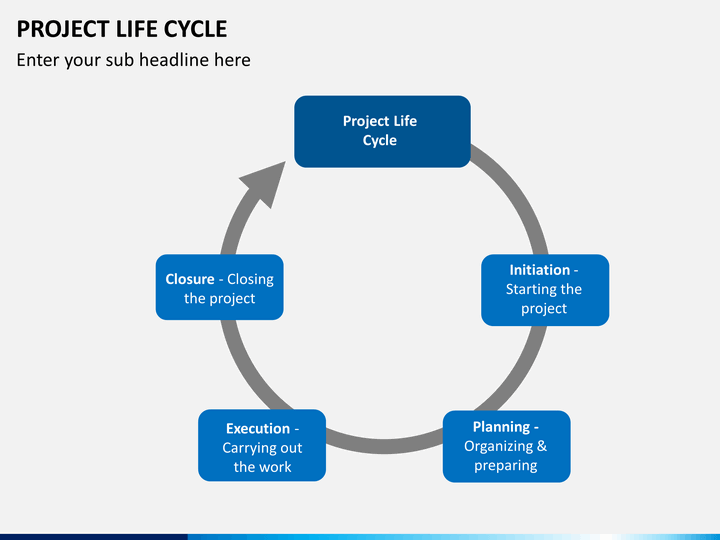 PROJECT LIFE CYCLE

Enter your sub headline here

Project Life Cycle

Initiation - Starting the project

Planning - Organizing & preparing

Execution - Carrying out the work

Closure - Closing the project